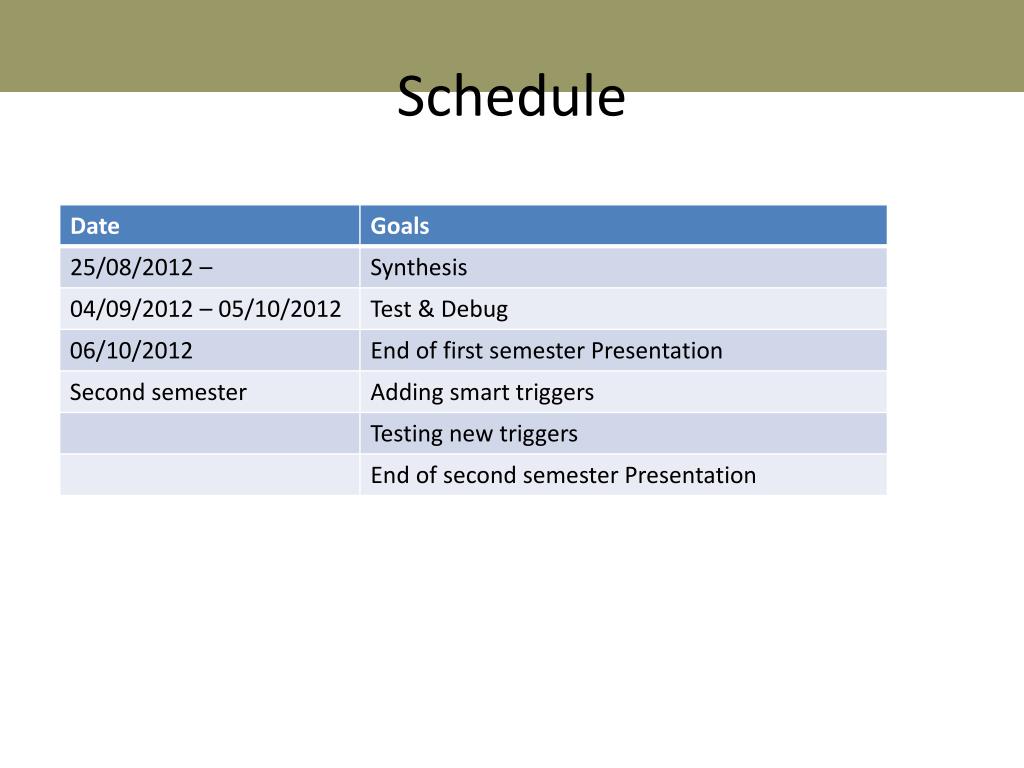 Schedule

| Date | Goals |
|---|---|
| 25/08/2012 – | Synthesis |
| 04/09/2012 – 05/10/2012 | Test & Debug |
| 06/10/2012 | End of first semester Presentation |
| Second semester | Adding smart triggers |
| | Testing new triggers |
| | End of second semester Presentation |